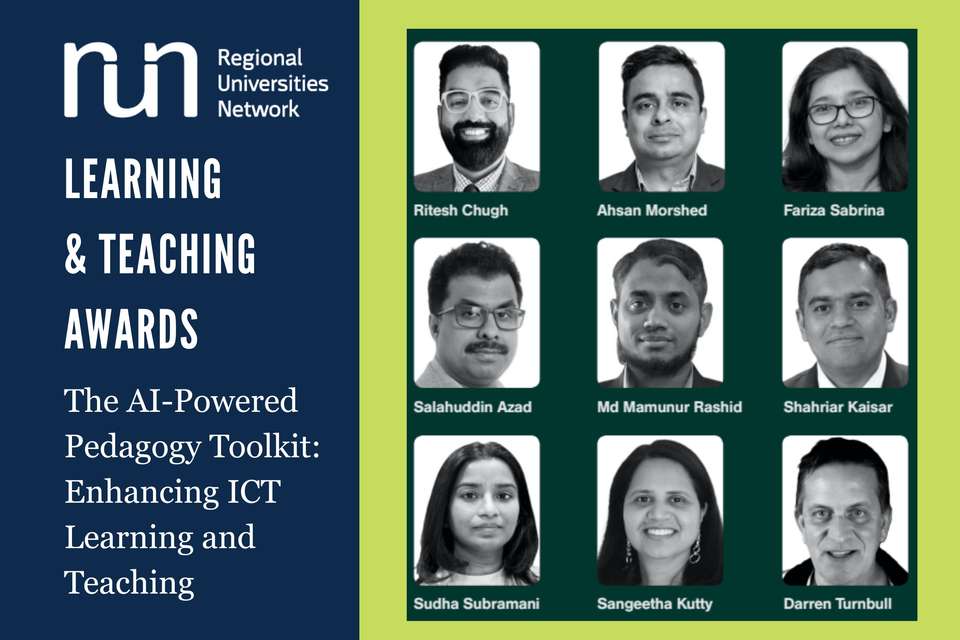 run Regional Universities Network

LEARNING & TEACHING AWARDS

The AI-Powered Pedagogy Toolkit: Enhancing ICT Learning and Teaching

Ritesh Chugh

Ahsan Morshed

Fariza Sabrina

Salahuddin Azad

Md Mamunur Rashid

Shahriar Kaisar

Sudha Subramani

Sangeetha Kutty

Darren Turnbull